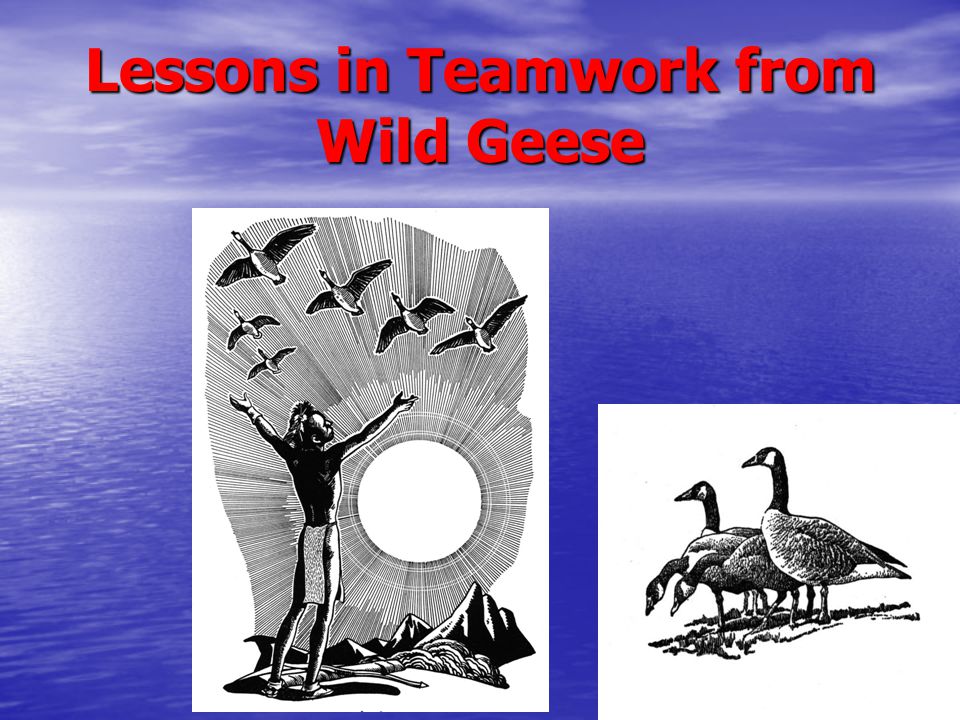 Lessons in Teamwork from Wild Geese